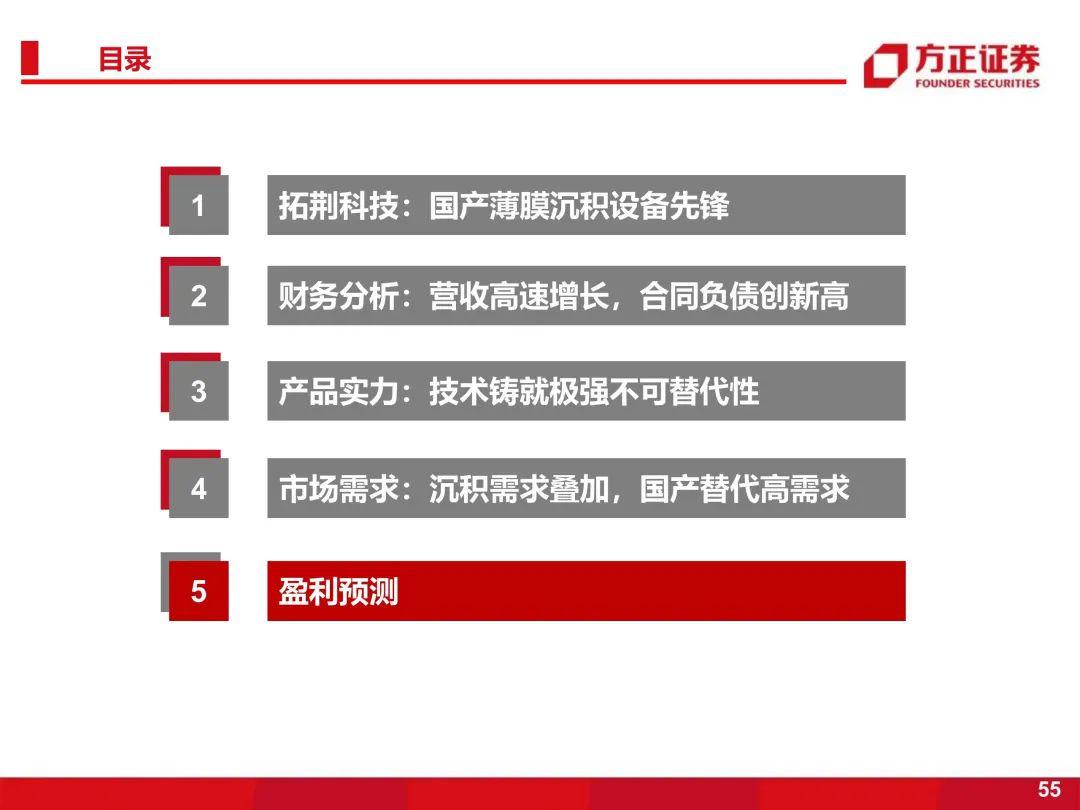 目录

方正证券
FOUNDER SECURITIES

1 拓荆科技：国产薄膜沉积设备先锋

2 财务分析：营收高速增长，合同负债创新高

3 产品实力：技术铸就极强不可替代性

4 市场需求：沉积需求叠加，国产替代高需求

5 盈利预测

55